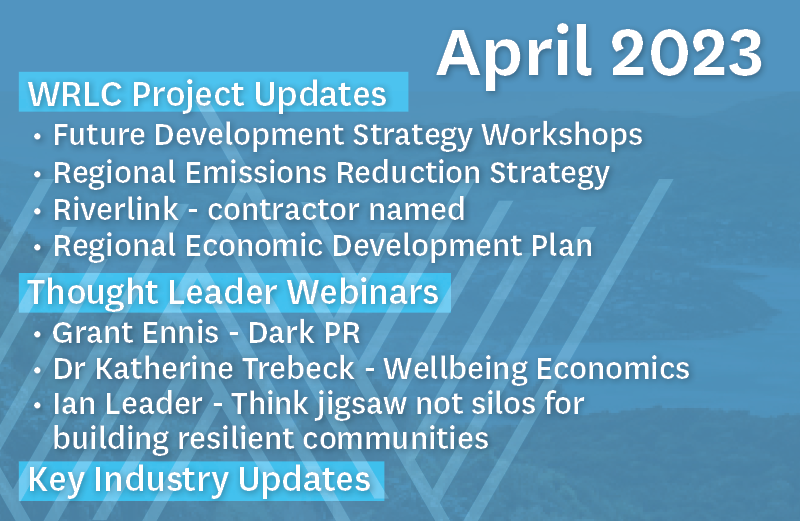 April 2023

WRLC Project Updates

• Future Development Strategy Workshops
• Regional Emissions Reduction Strategy
• Riverlink - contractor named
• Regional Economic Development Plan

Thought Leader Webinars

• Grant Ennis - Dark PR
• Dr Katherine Trebeck - Wellbeing Economics
• Ian Leader - Think jigsaw not silos for building resilient communities

Key Industry Updates